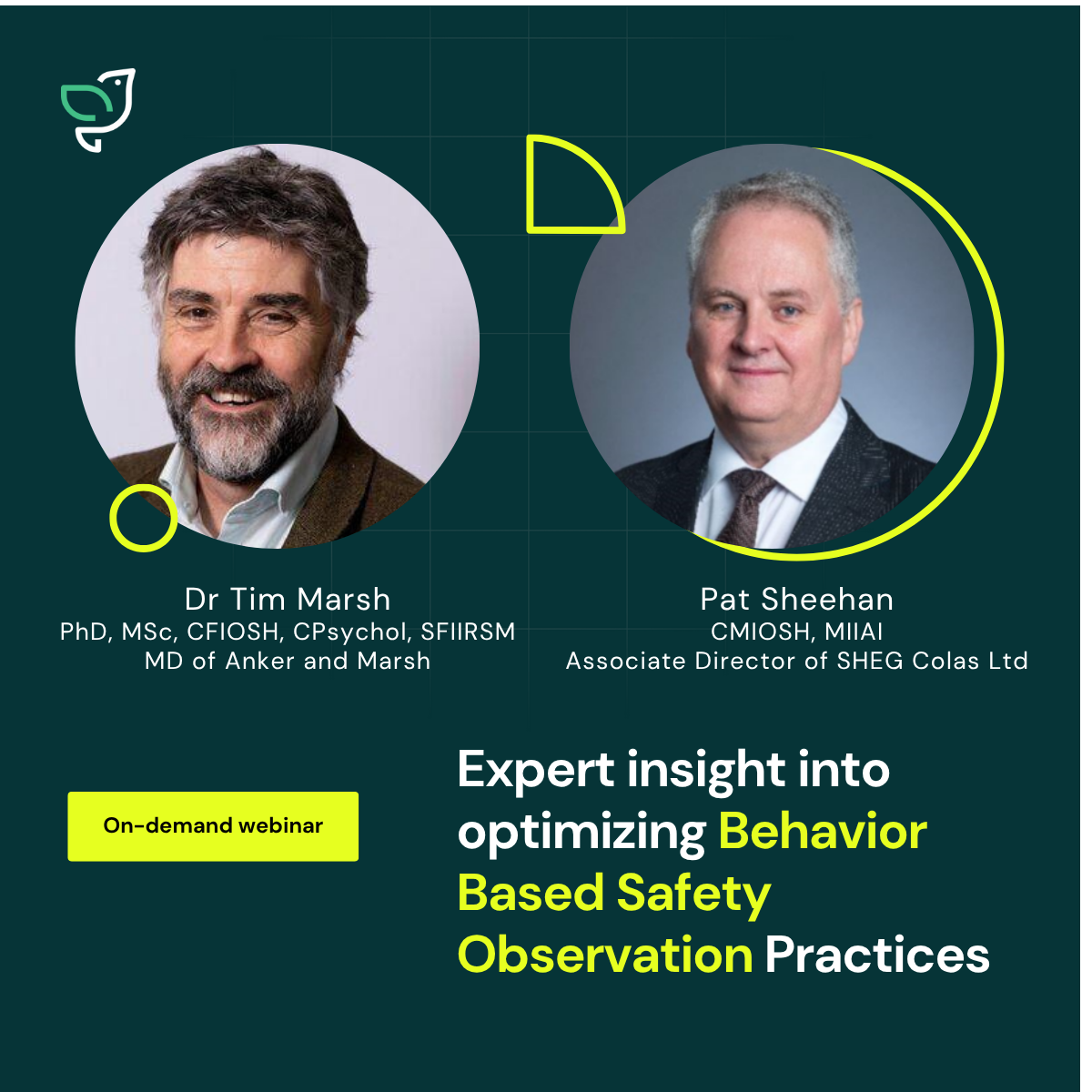 Dr Tim Marsh
PhD, MSc, CFIOSH, CPsychol, SFIIRSM
MD of Anker and Marsh

Pat Sheehan
CMIOSH, MIIAI
Associate Director of SHEG Colas Ltd

On-demand webinar

Expert insight into optimizing Behavior Based Safety Observation Practices